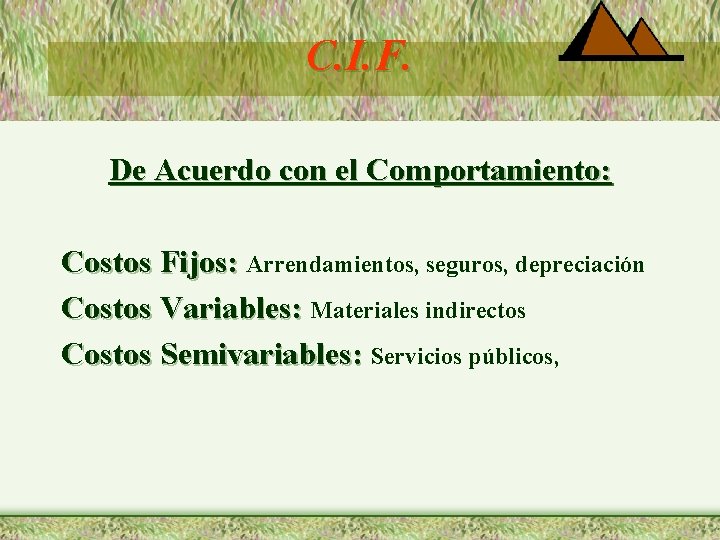 C.I.F.

De Acuerdo con el Comportamiento:

Costos Fijos: Arrendamientos, seguros, depreciación

Costos Variables: Materiales indirectos

Costos Semivariables: Servicios públicos,